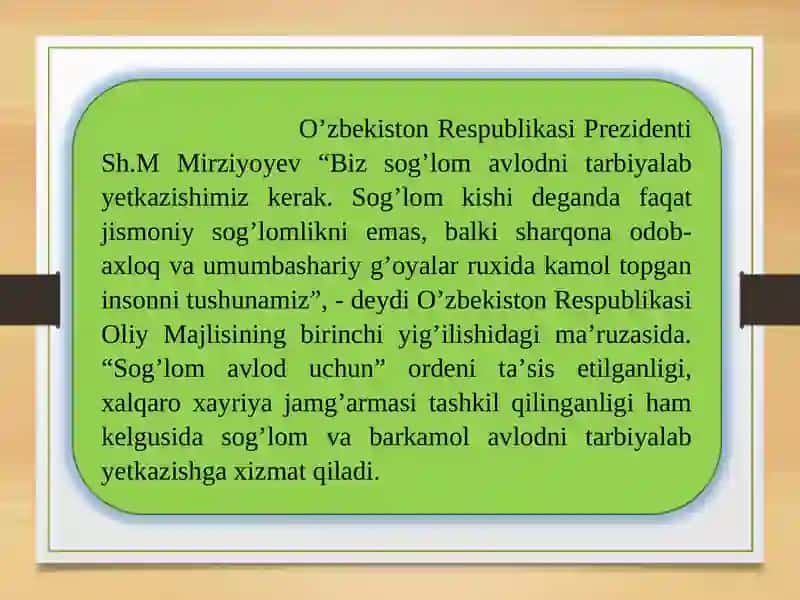 O’zbekiston Respublikasi Prezidenti Sh.M Mirziyoyev “Biz sog’lom avlodni tarbiyalab yetkazishimiz kerak. Sog’lom kishi deganda faqat jismoniy sog’lomlikni emas, balki sharqona odob-axloq va umumbashariy g’oyalar ruxida kamol topgan insonni tushunamiz”, - deydi O’zbekiston Respublikasi Oliy Majlisining birinchi yig’ilishidagi ma’ruzasida. “Sog’lom avlod uchun” ordeni ta’sis etilganligi, xalqaro xayriya jamg’armasi tashkil qilinganligi ham kelgusida sog’lom va barkamol avlodni tarbiyalab yetkazishga xizmat qiladi.